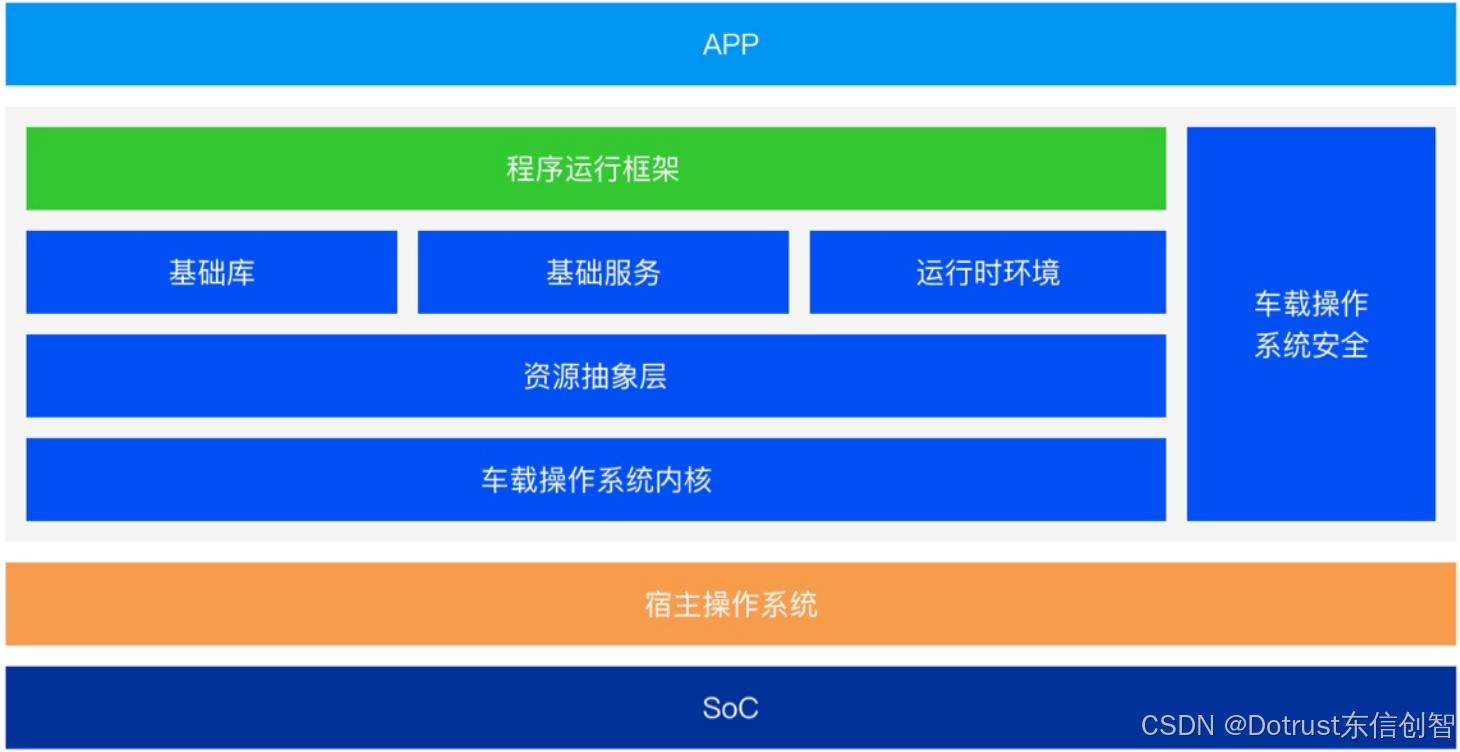 APP

程序运行框架

基础库

基础服务

运行时环境

资源抽象层

车载操作系统内核

车载操作系统安全

宿主操作系统

SoC

CSDN @Dotrust东信创智